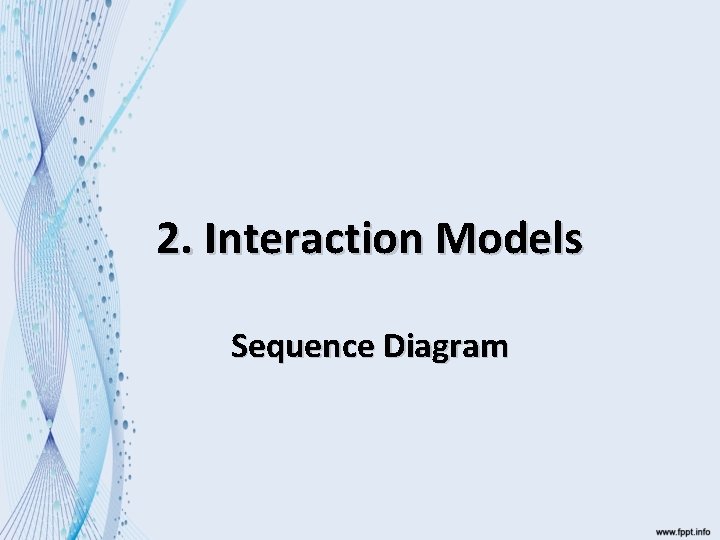 2. Interaction Models

Sequence Diagram

www.fppt.info